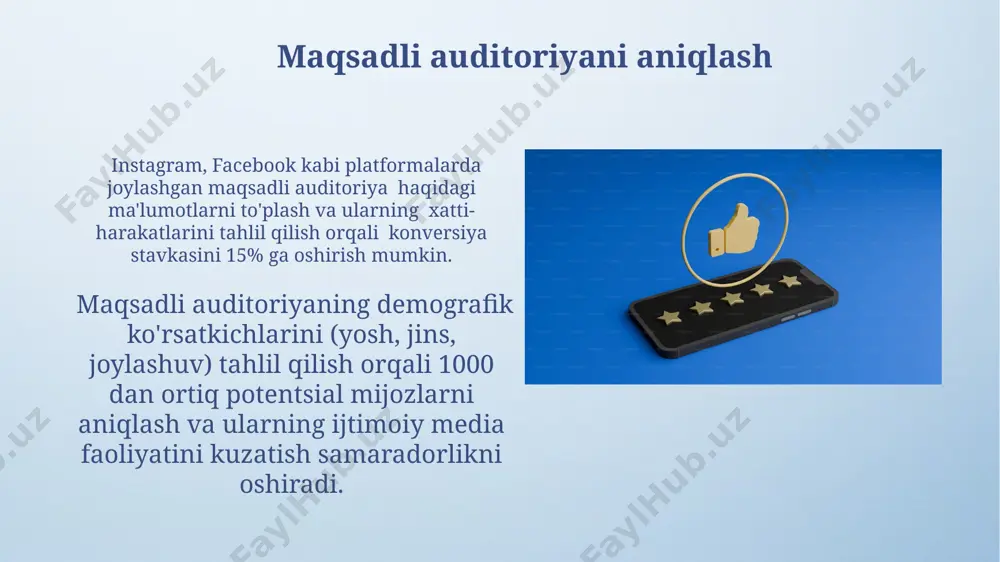 Maqsadli auditoriyani aniqlash

Instagram, Facebook kabi platformalarda joylashgan maqsadli auditoriya haqidagi ma'lumotlarni to'plash va ularning xatti-harakatlarini tahlil qilish orqali konversiya stavkasini 15% ga oshirish mumkin.

Maqsadli auditoriyaning demografik ko'rsatkichlarini (yosh, jins, joylashuv) tahlil qilish orqali 1000 dan ortiq potentsial mijozlarni aniqlash va ularning ijtimoiy media faoliyatini kuzatish samaradorlikni oshiradi.

FaylHub.uz FaylHub.uz FaylHub.uz FaylHub.uz FaylHub.uz FaylHub.uz